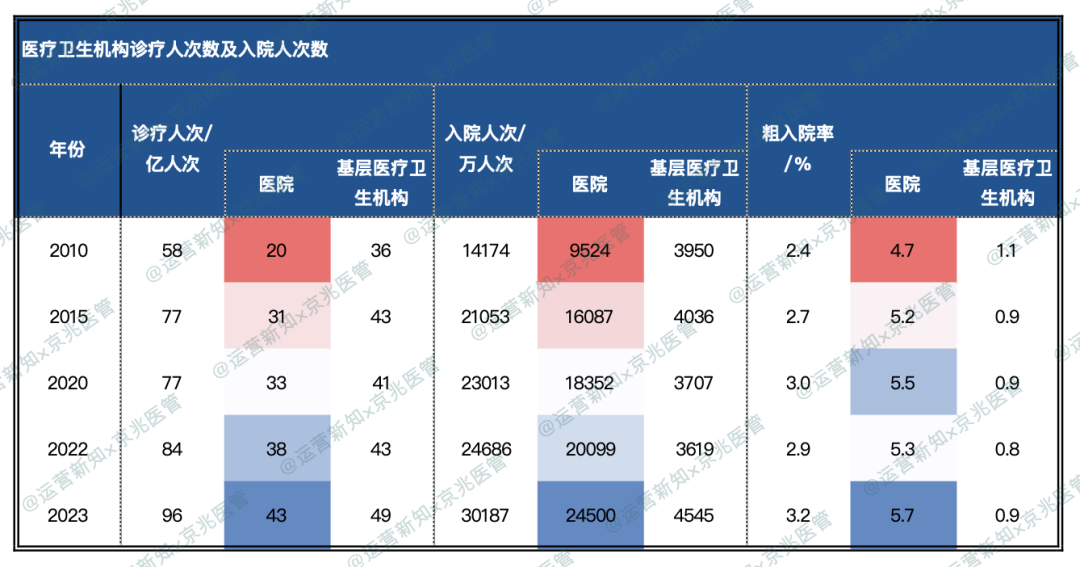 医疗卫生机构诊疗人次数及入院人次数

| 年份 | 诊疗人次/亿人次 | 医院 | 基层医疗卫生机构 | 入院人次/万人次 | 医院 | 基层医疗卫生机构 | 粗入院率/% | 医院 | 基层医疗卫生机构 |
|---|---|---|---|---|---|---|---|---|---|
| 2010 | 58 | 20 | 36 | 14174 | 9524 | 3950 | 2.4 | 4.7 | 1.1 |
| 2015 | 77 | 31 | 43 | 21053 | 16087 | 4036 | 2.7 | 5.2 | 0.9 |
| 2020 | 77 | 33 | 41 | 23013 | 18352 | 3707 | 3.0 | 5.5 | 0.9 |
| 2022 | 84 | 38 | 43 | 24686 | 20099 | 3619 | 2.9 | 5.3 | 0.8 |
| 2023 | 96 | 43 | 49 | 30187 | 24500 | 4545 | 3.2 | 5.7 | 0.9 |

@运营新知x京兆医管